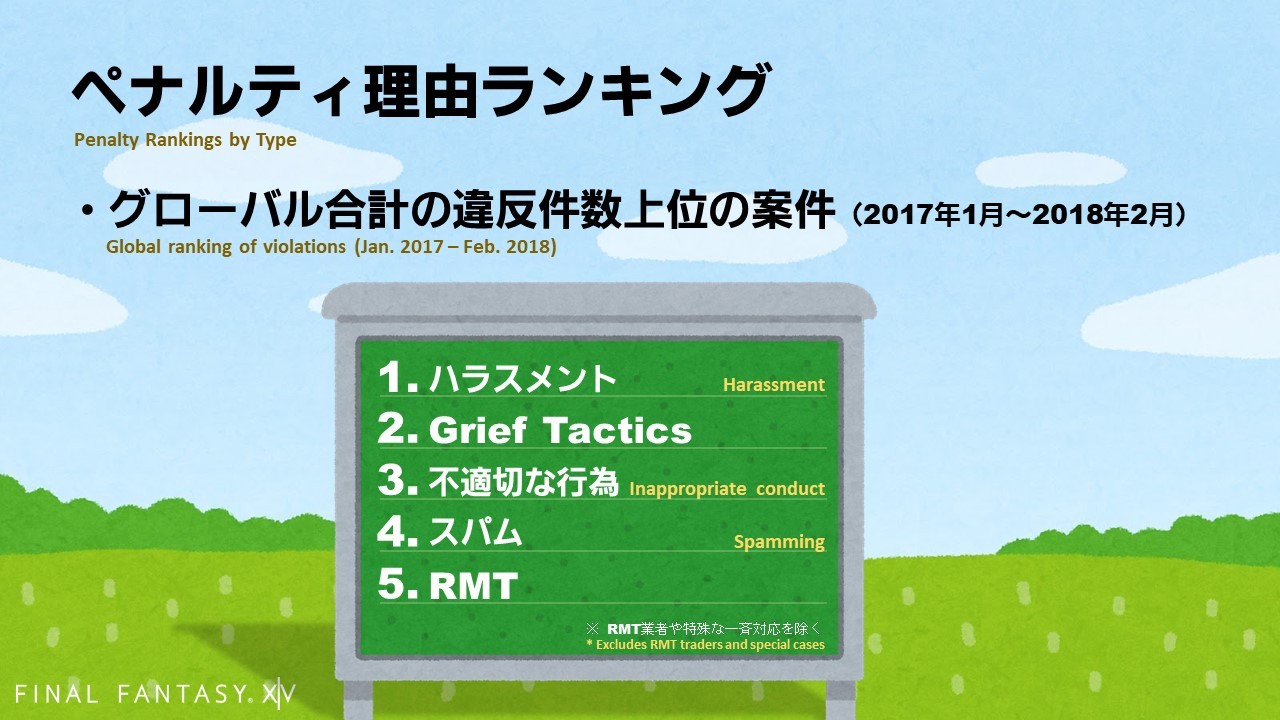 ペナルティ理由ランキング
Penalty Rankings by Type

・グローバル合計の違反件数上位の案件（2017年1月～2018年2月）
Global ranking of violations (Jan. 2017 – Feb. 2018)

1. ハラスメント Harassment
2. Grief Tactics
3. 不適切な行為 Inappropriate conduct
4. スパム Spamming
5. RMT

※ RMT業者や特殊な一斉対応を除く
* Excludes RMT traders and special cases

FINAL FANTASY XIV